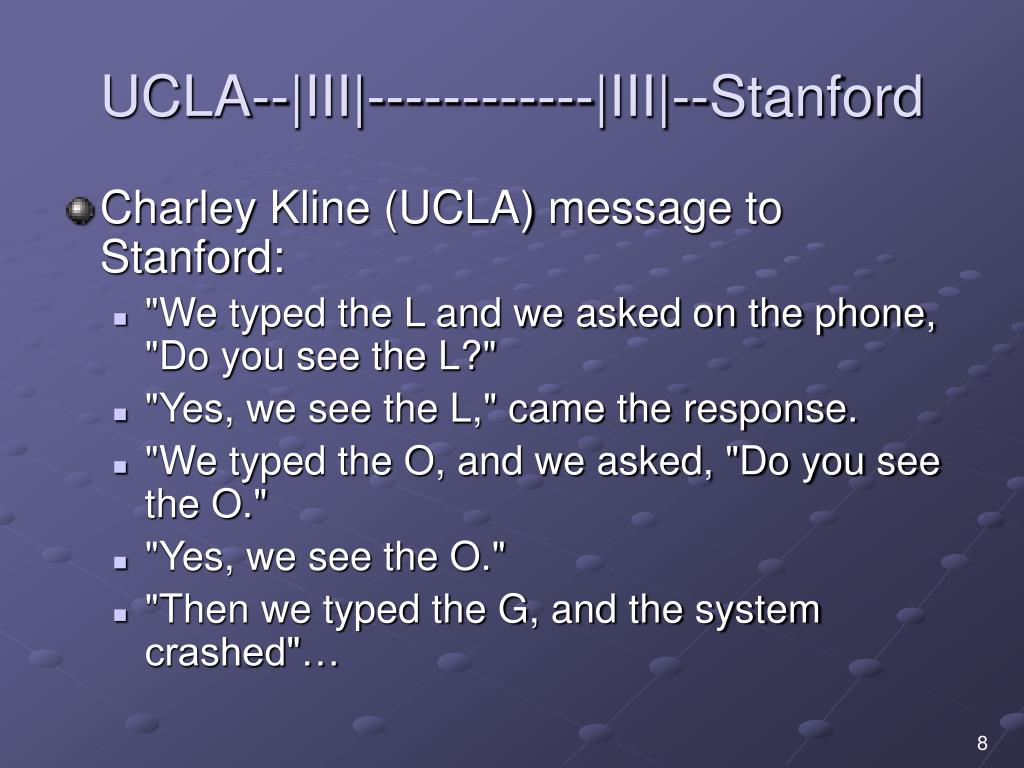 UCLA--|III|-----------|III|--Stanford

Charley Kline (UCLA) message to Stanford:

"We typed the L and we asked on the phone, "Do you see the L?"

"Yes, we see the L," came the response.

"We typed the O, and we asked, "Do you see the O."

"Yes, we see the O."

"Then we typed the G, and the system crashed"…

8